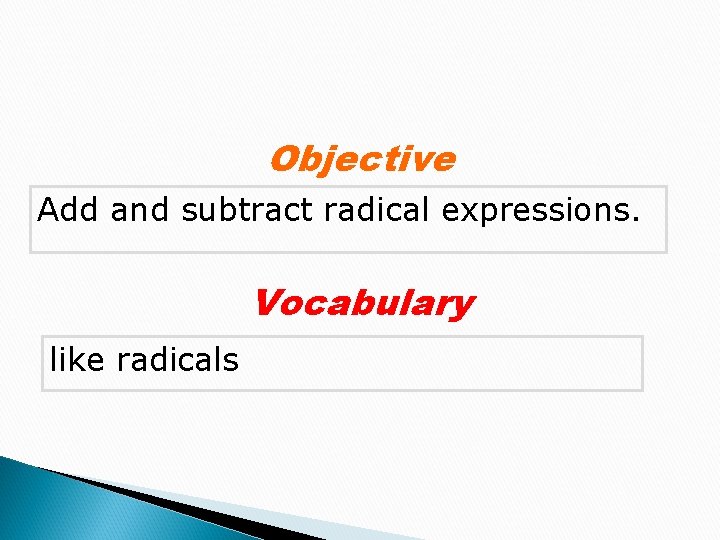 Objective

Add and subtract radical expressions.

Vocabulary

like radicals